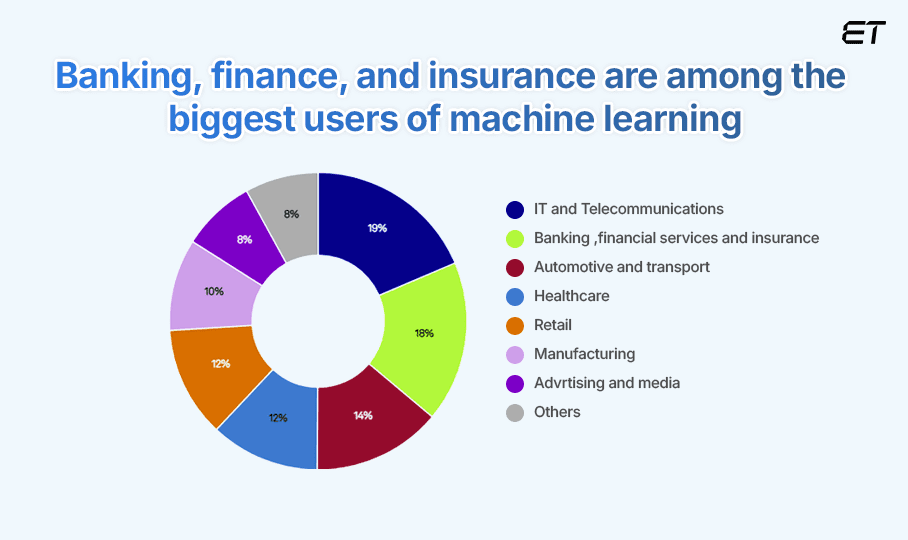 ET

Banking, finance, and insurance are among the biggest users of machine learning

19%
18%
14%
12%
12%
10%
8%
8%

IT and Telecommunications
Banking ,financial services and insurance
Automotive and transport
Healthcare
Retail
Manufacturing
Advrtising and media
Others